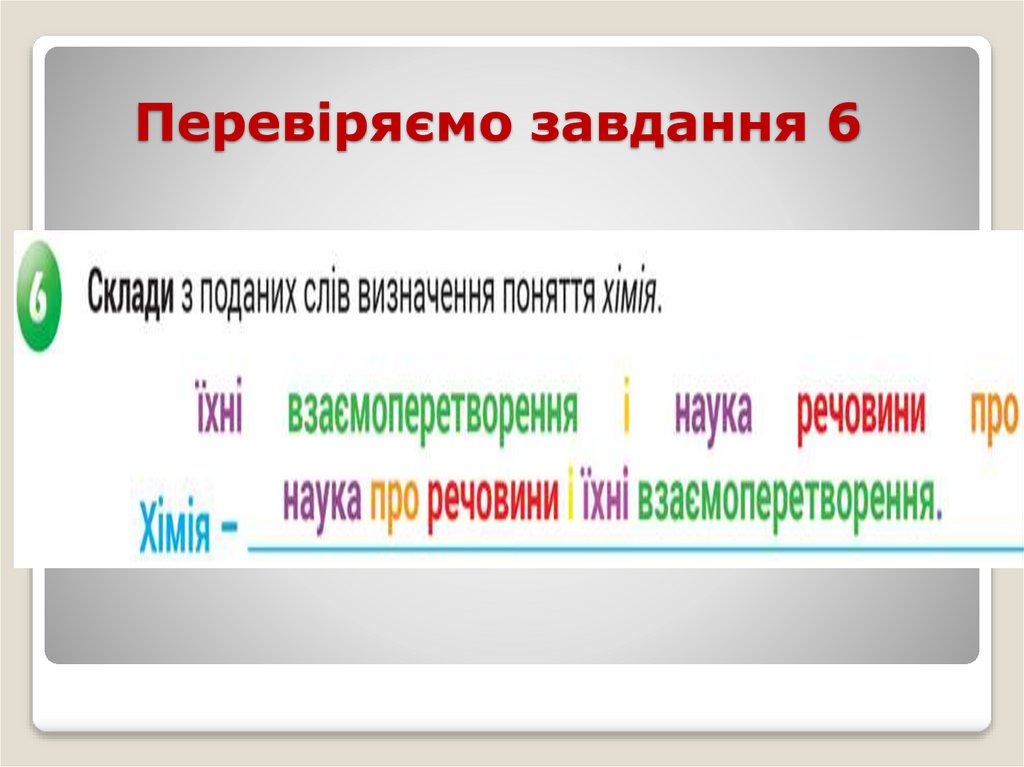 Перевіряємо завдання 6

6 Склади з поданих слів визначення поняття хімія.

їхні взаємоперетворення і наука речовини про

Хімія – наука про речовини і їхні взаємоперетворення.